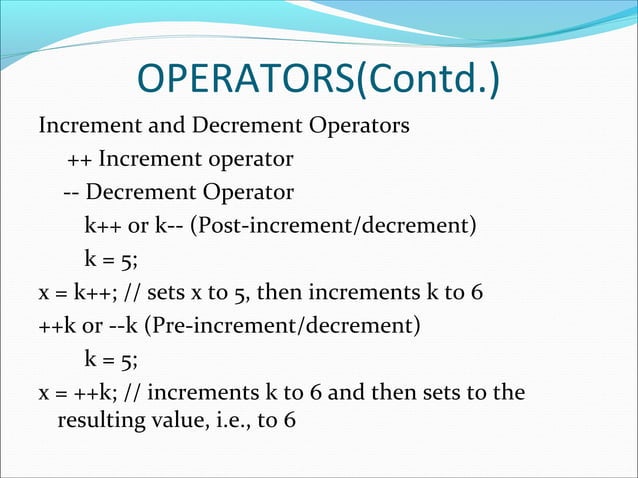 OPERATORS(Contd.)

Increment and Decrement Operators

++ Increment operator

-- Decrement Operator

k++ or k-- (Post-increment/decrement)

k = 5;

x = k++; // sets x to 5, then increments k to 6

++k or --k (Pre-increment/decrement)

k = 5;

x = ++k; // increments k to 6 and then sets to the resulting value, i.e., to 6